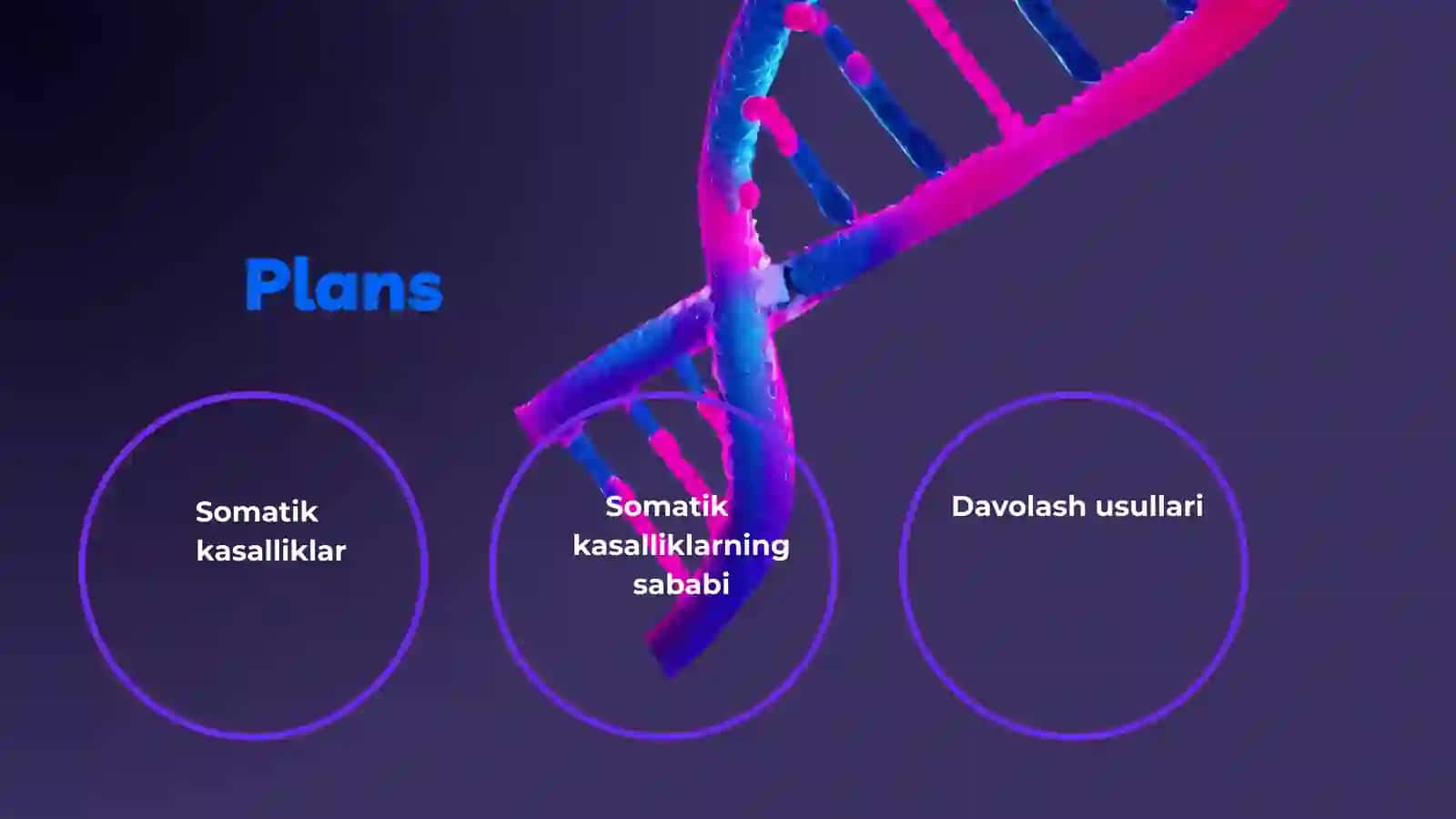 Plans

Somatik kasalliklar

Somatik kasalliklarning sababi

Davolash usullari